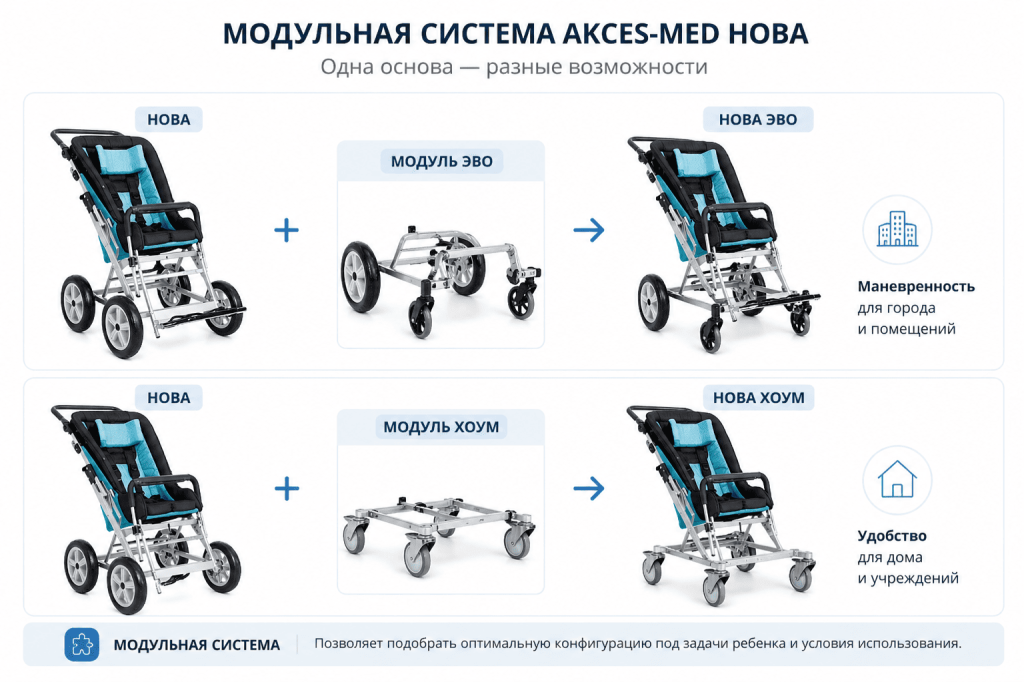 МОДУЛЬНАЯ СИСТЕМА AKCES-MED НОВА
Одна основа — разные возможности

НОВА
+
МОДУЛЬ ЭВО
→
НОВА ЭВО

Маневренность
для города
и помещений

НОВА
+
МОДУЛЬ ХОУМ
→
НОВА ХОУМ

Удобство
для дома
и учреждений

МОДУЛЬНАЯ СИСТЕМА
Позволяет подобрать оптимальную конфигурацию под задачи ребенка и условия использования.